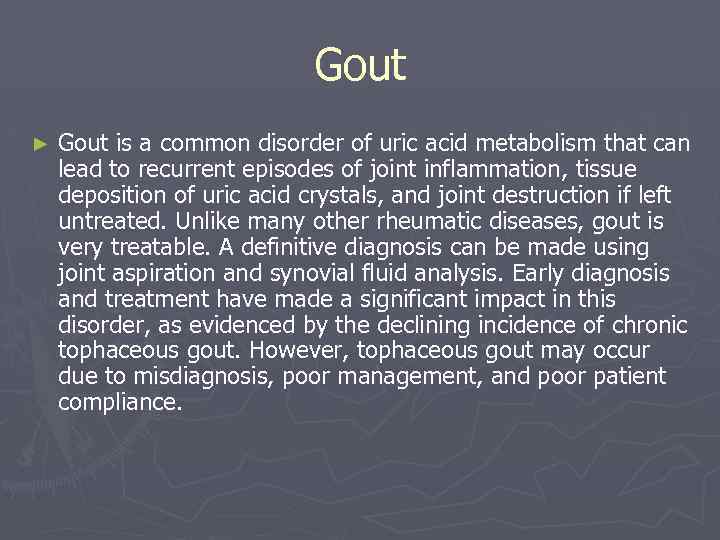 Gout

► Gout is a common disorder of uric acid metabolism that can lead to recurrent episodes of joint inflammation, tissue deposition of uric acid crystals, and joint destruction if left untreated. Unlike many other rheumatic diseases, gout is very treatable. A definitive diagnosis can be made using joint aspiration and synovial fluid analysis. Early diagnosis and treatment have made a significant impact in this disorder, as evidenced by the declining incidence of chronic tophaceous gout. However, tophaceous gout may occur due to misdiagnosis, poor management, and poor patient compliance.